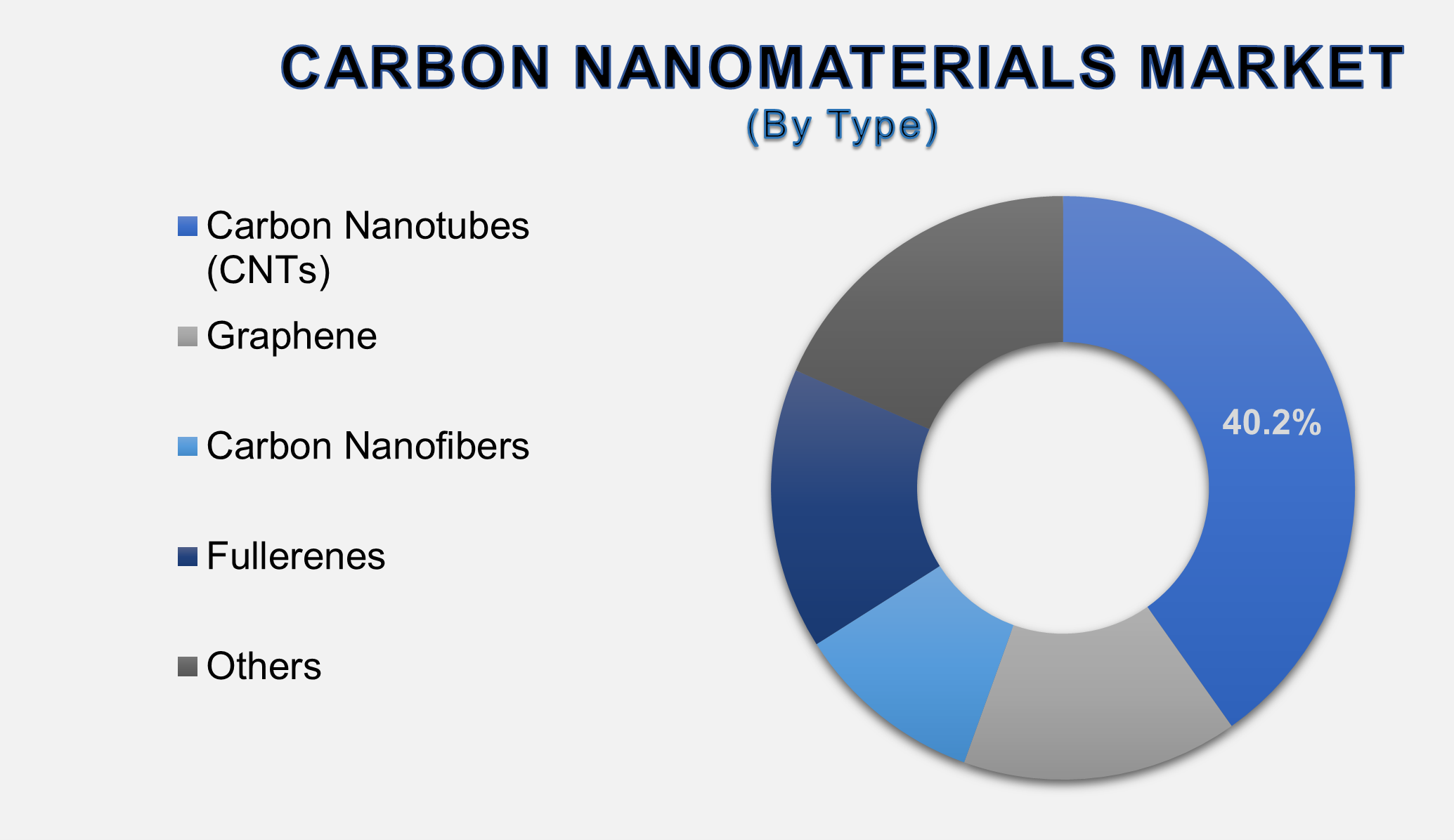 CARBON NANOMATERIALS MARKET
(By Type)

Carbon Nanotubes (CNTs)
Graphene
Carbon Nanofibers
Fullerenes
Others

40.2%